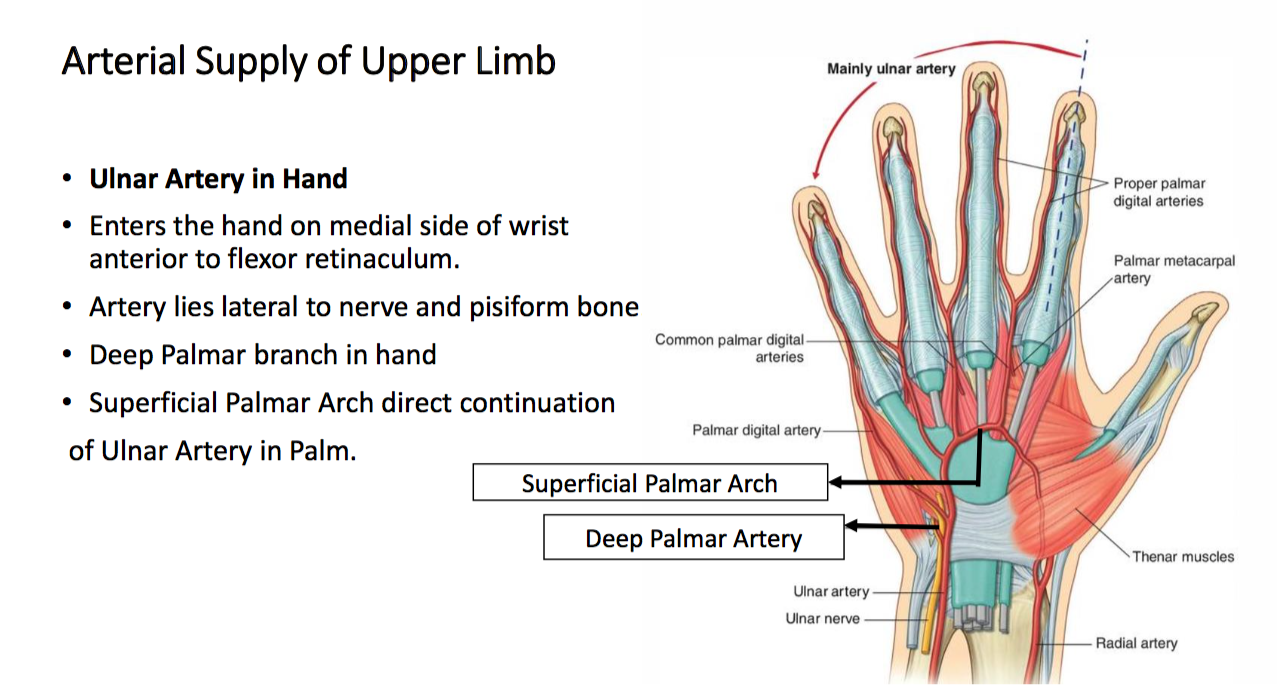 Arterial Supply of Upper Limb

• Ulnar Artery in Hand
• Enters the hand on medial side of wrist anterior to flexor retinaculum.
• Artery lies lateral to nerve and pisiform bone
• Deep Palmar branch in hand
• Superficial Palmar Arch direct continuation of Ulnar Artery in Palm.

Mainly ulnar artery

Proper palmar digital arteries

Palmar metacarpal artery

Common palmar digital arteries

Palmar digital artery

Superficial Palmar Arch

Deep Palmar Artery

Thenar muscles

Ulnar artery

Ulnar nerve

Radial artery